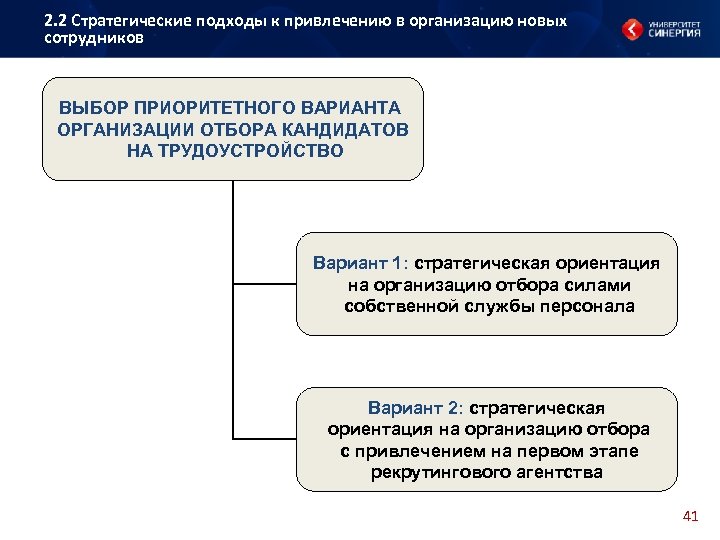 2.2 Стратегические подходы к привлечению в организацию новых сотрудников

УНИВЕРСИТЕТ СИНЕРГИЯ

ВЫБОР ПРИОРИТЕТНОГО ВАРИАНТА ОРГАНИЗАЦИИ ОТБОРА КАНДИДАТОВ НА ТРУДОУСТРОЙСТВО

Вариант 1: стратегическая ориентация на организацию отбора силами собственной службы персонала

Вариант 2: стратегическая ориентация на организацию отбора с привлечением на первом этапе рекрутингового агентства

41